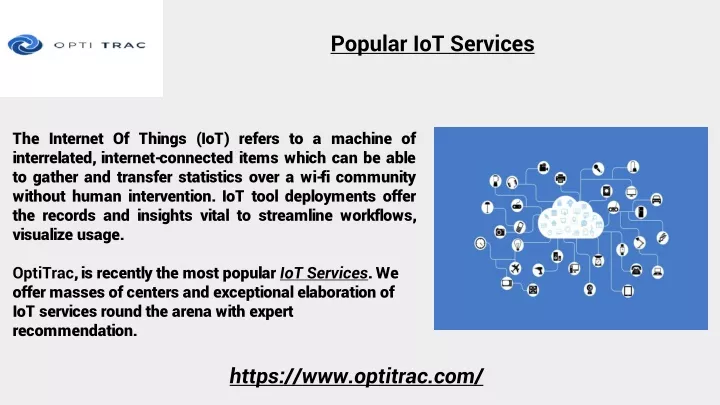 OPTI TRAC

Popular IoT Services

The Internet Of Things (IoT) refers to a machine of interrelated, internet-connected items which can be able to gather and transfer statistics over a wi-fi community without human intervention. IoT tool deployments offer the records and insights vital to streamline workflows, visualize usage.

OptiTrac, is recently the most popular IoT Services. We offer masses of centers and exceptional elaboration of IoT services round the arena with expert recommendation.

https://www.optitrac.com/